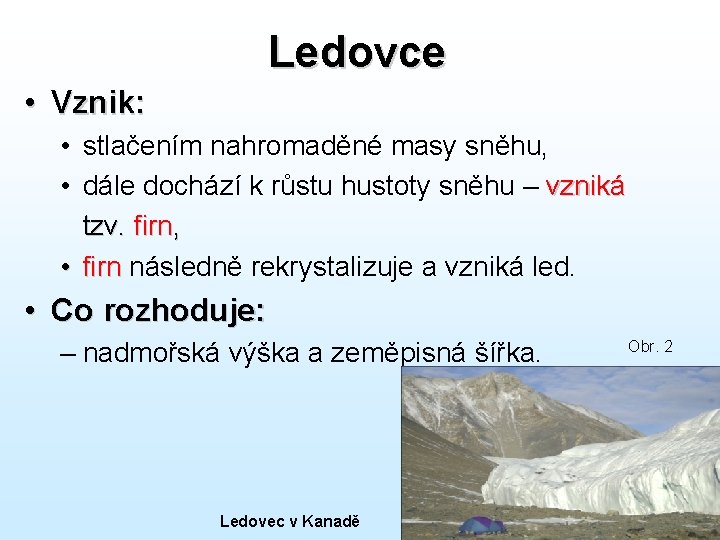 Ledovce

• Vznik:
• stlačením nahromaděné masy sněhu,
• dále dochází k růstu hustoty sněhu – vzniká tzv. firn,
• firn následně rekrystalizuje a vzniká led.

• Co rozhoduje:
– nadmořská výška a zeměpisná šířka.

Obr. 2

Ledovec v Kanadě